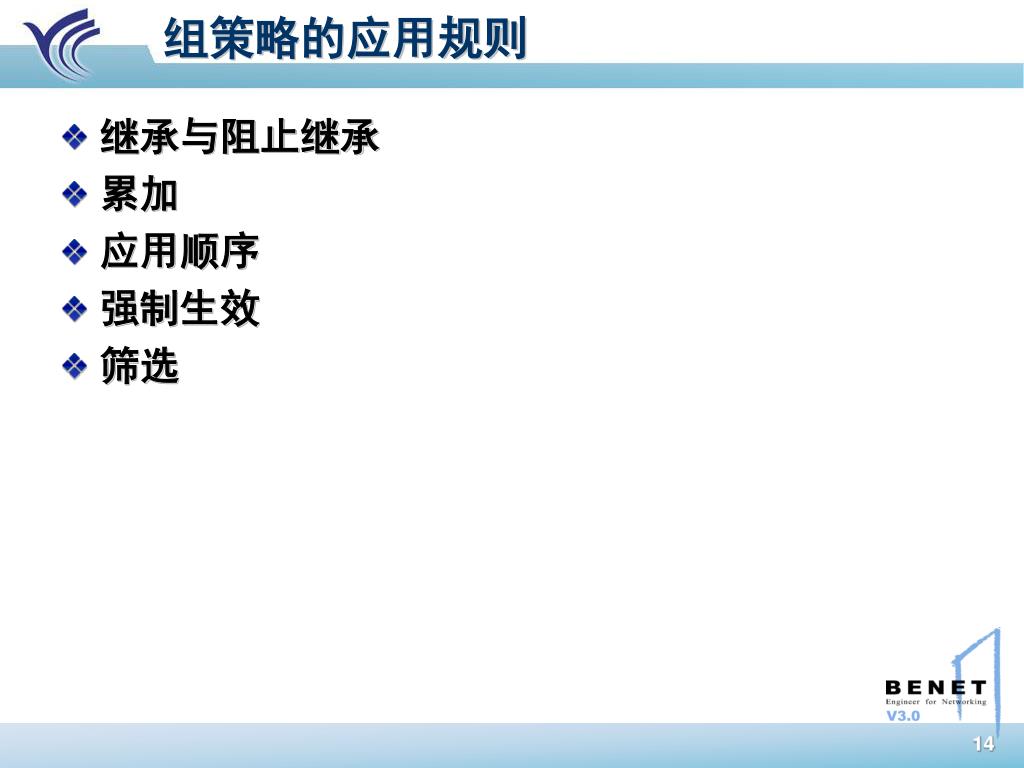 组策略的应用规则

继承与阻止继承
累加
应用顺序
强制生效
筛选

BENET
Engineer for Networking
V3.0

14